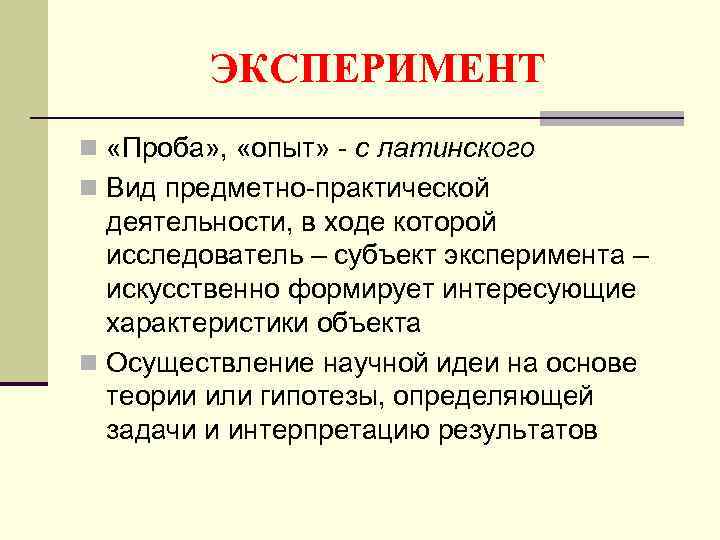 ЭКСПЕРИМЕНТ

«Проба», «опыт» - с латинского

Вид предметно-практической деятельности, в ходе которой исследователь – субъект эксперимента – искусственно формирует интересующие характеристики объекта

Осуществление научной идеи на основе теории или гипотезы, определяющей задачи и интерпретацию результатов